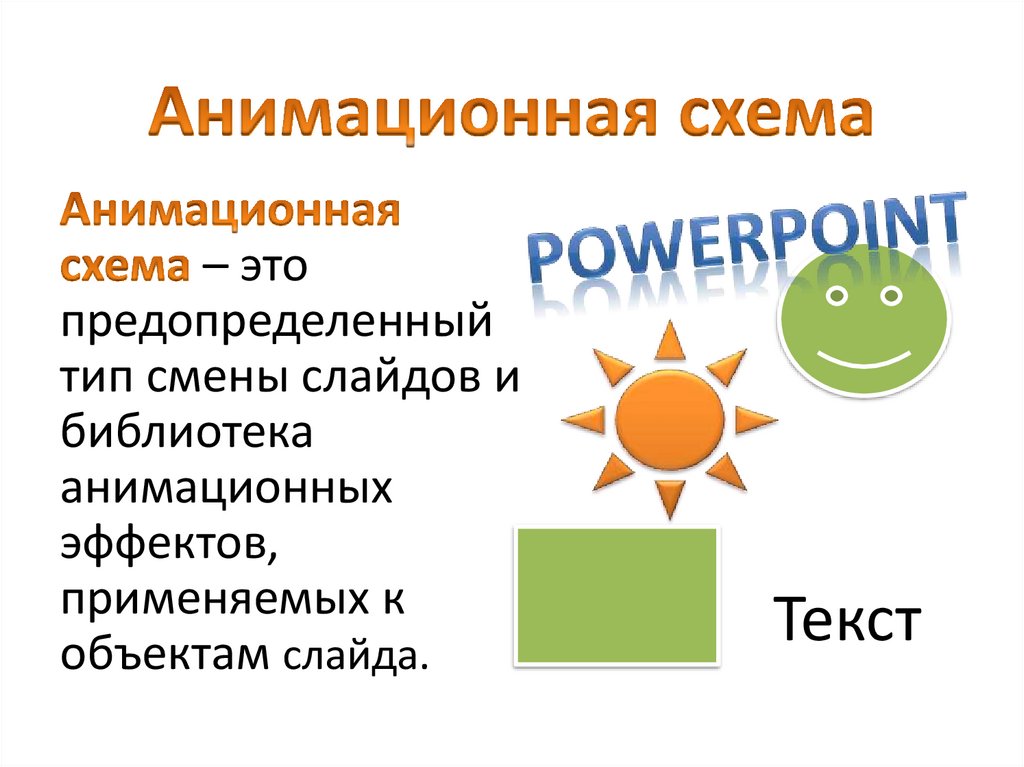 Анимационная схема

Анимационная схема – это предопределенный тип смены слайдов и библиотека анимационных эффектов, применяемых к объектам слайда.

POWERPOINT

Текст